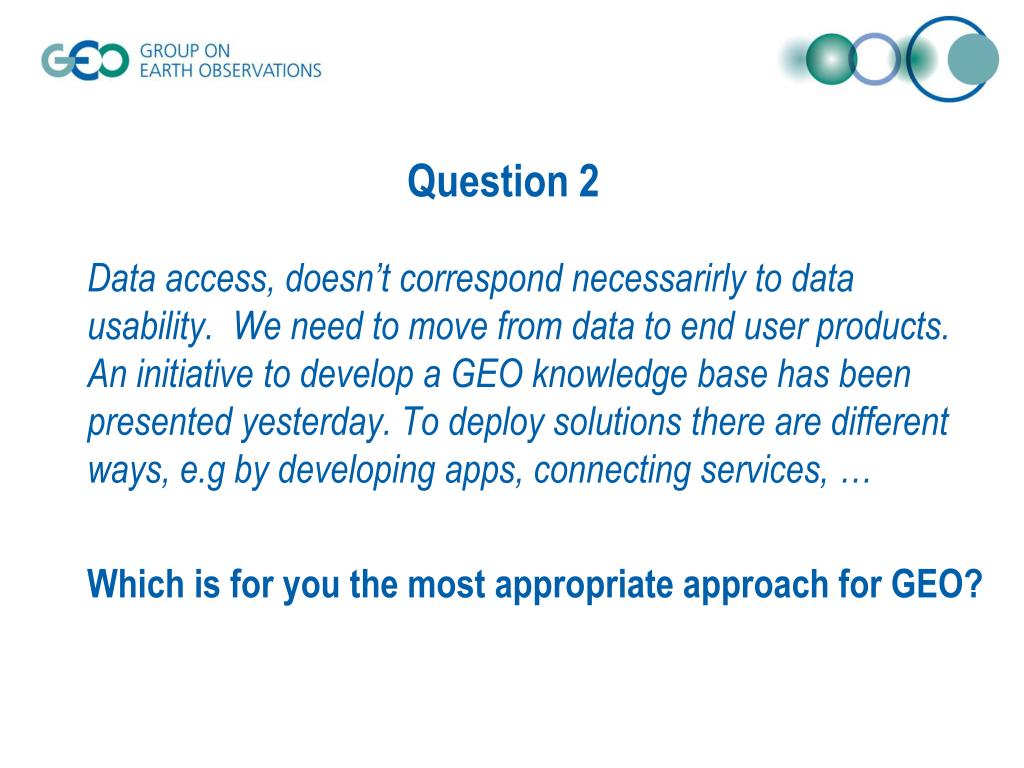 GEO GROUP ON EARTH OBSERVATIONS

Question 2

Data access, doesn't correspond necessarirly to data usability. We need to move from data to end user products. An initiative to develop a GEO knowledge base has been presented yesterday. To deploy solutions there are different ways, e.g by developing apps, connecting services, …

Which is for you the most appropriate approach for GEO?